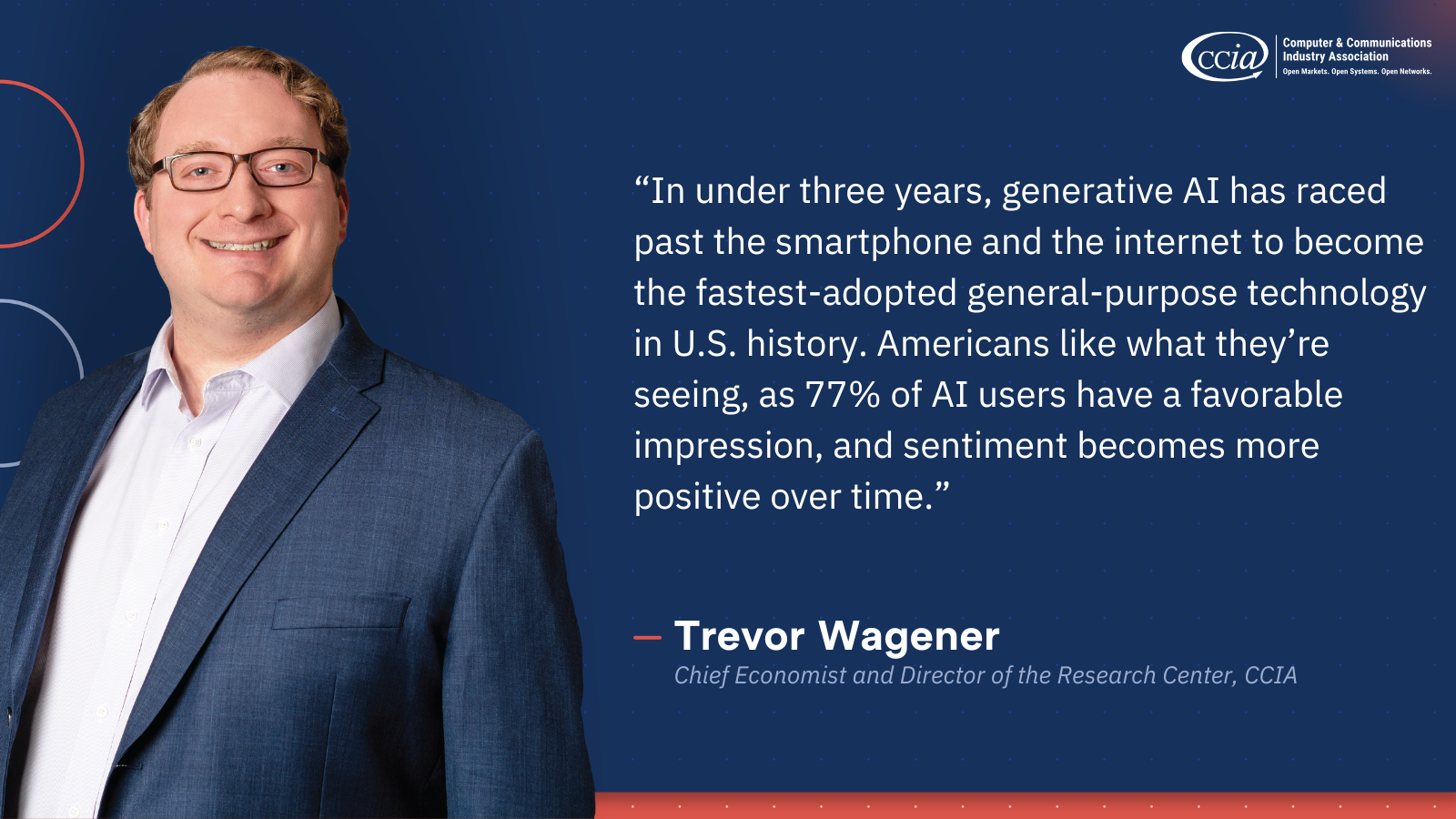 ccia Computer & Communications Industry Association
Open Markets. Open Systems. Open Networks.

“In under three years, generative AI has raced past the smartphone and the internet to become the fastest-adopted general-purpose technology in U.S. history. Americans like what they’re seeing, as 77% of AI users have a favorable impression, and sentiment becomes more positive over time.”

— Trevor Wagener
Chief Economist and Director of the Research Center, CCIA